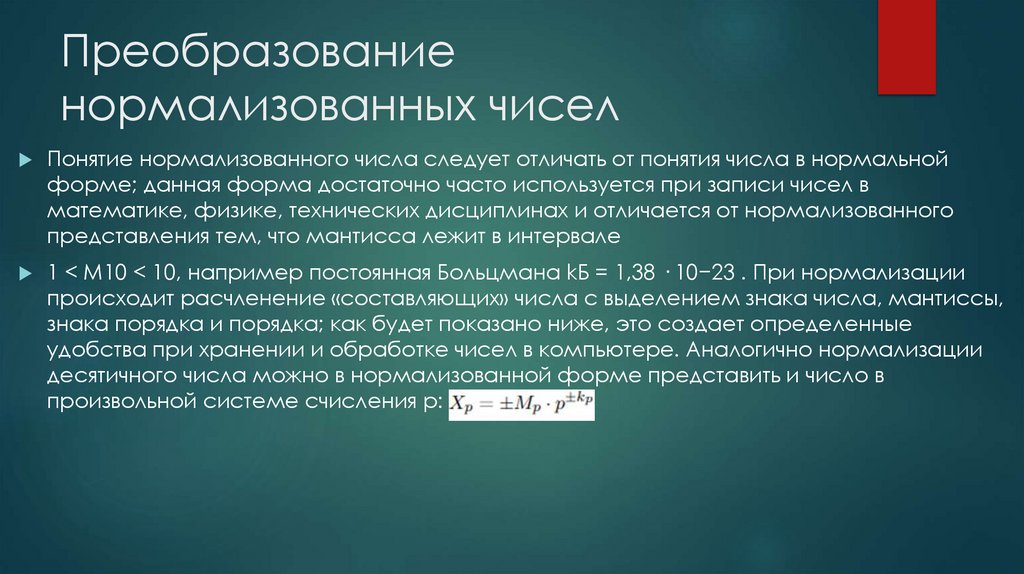 Преобразование нормализованных чисел

Понятие нормализованного числа следует отличать от понятия числа в нормальной форме; данная форма достаточно часто используется при записи чисел в математике, физике, технических дисциплинах и отличается от нормализованного представления тем, что мантисса лежит в интервале

1 < M10 < 10, например постоянная Больцмана kБ = 1,38 · 10−23 . При нормализации происходит расчленение «составляющих» числа с выделением знака числа, мантиссы, знака порядка и порядка; как будет показано ниже, это создает определенные удобства при хранении и обработке чисел в компьютере. Аналогично нормализации десятичного числа можно в нормализованной форме представить и число в произвольной системе счисления p: $X_p = \pm M_p \cdot p^{\pm k_p}$